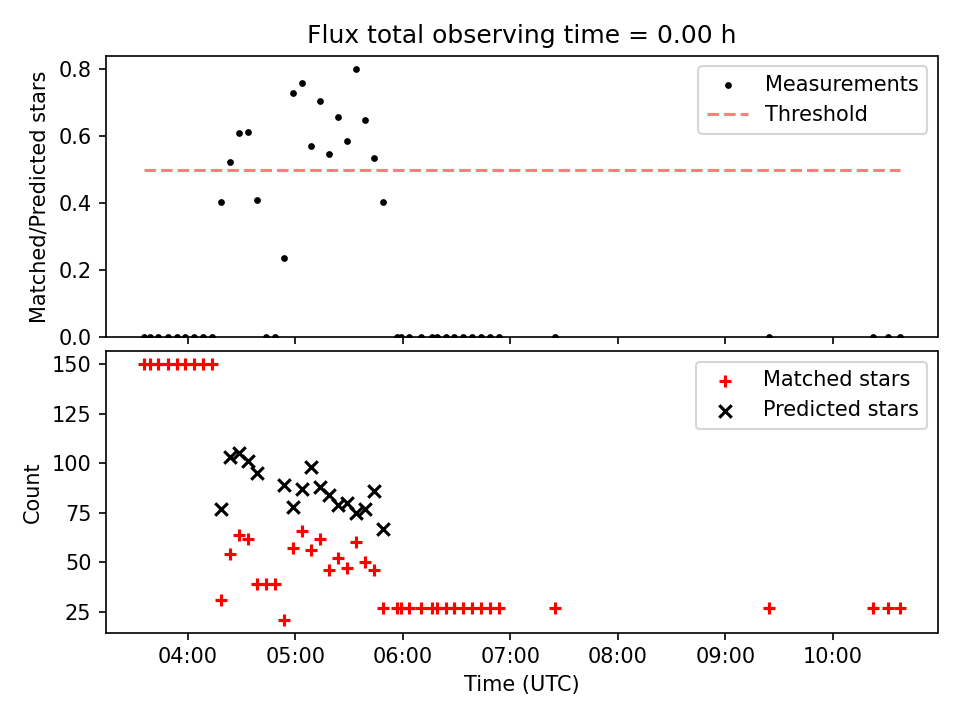 Flux total observing time = 0.00 h

Matched/Predicted stars

0.8
0.6
0.4
0.2
0.0

Measurements
Threshold

Count

150
125
100
75
50
25

Matched stars
Predicted stars

04:00
05:00
06:00
07:00
08:00
09:00
10:00

Time (UTC)